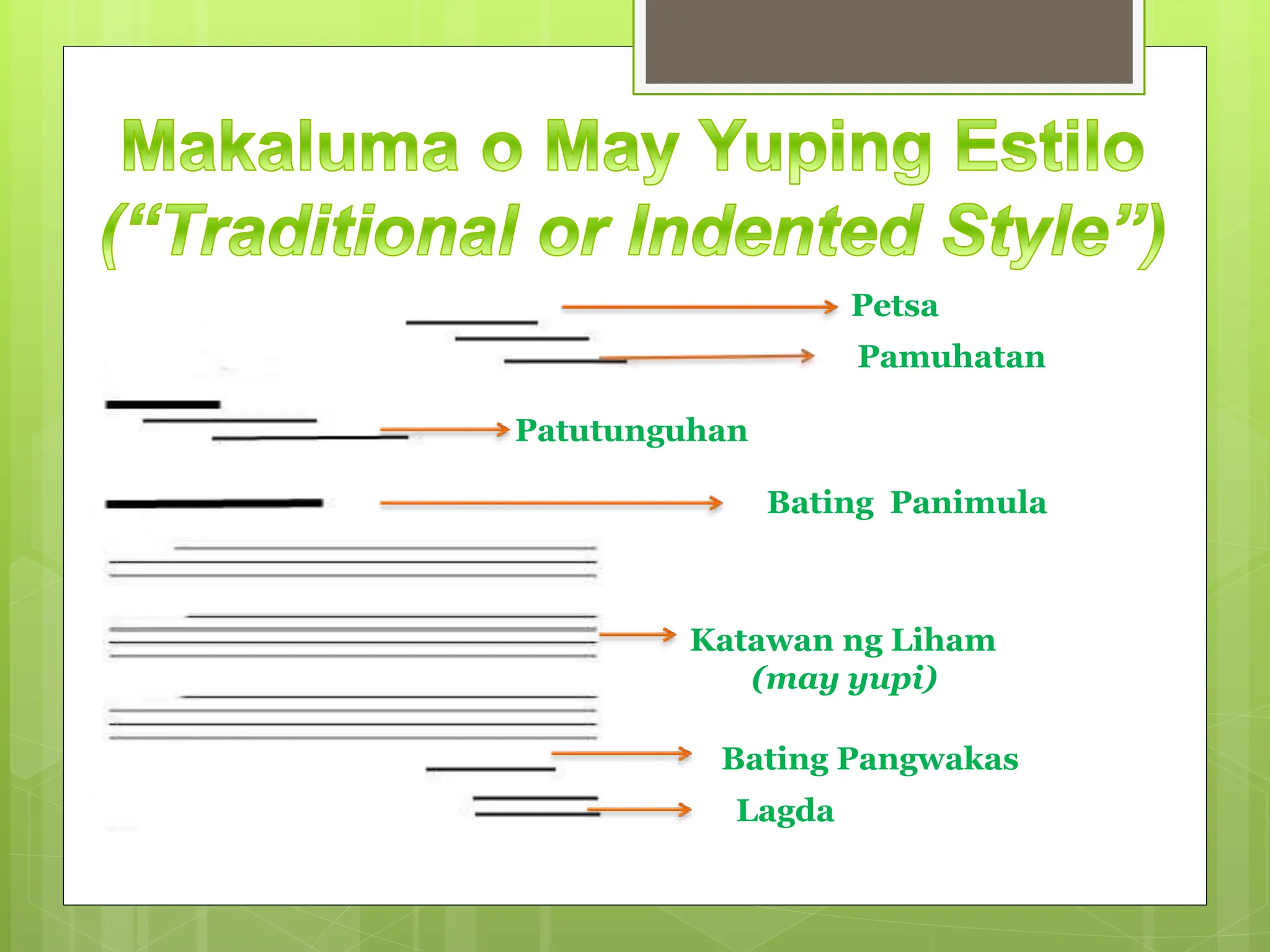 Makaluma o May Yuping Estilo (“Traditional or Indented Style”)

Petsa

Pamuhatan

Patutunguhan

Bating Panimula

Katawan ng Liham (may yupi)

Bating Pangwakas

Lagda